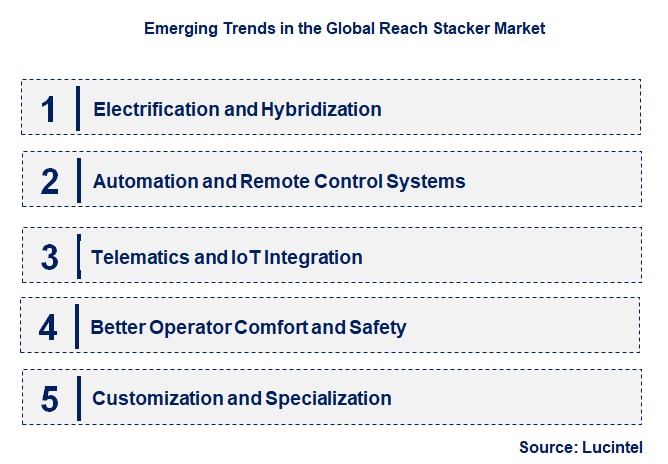 Emerging Trends in the Global Reach Stacker Market

1 Electrification and Hybridization

2 Automation and Remote Control Systems

3 Telematics and IoT Integration

4 Better Operator Comfort and Safety

5 Customization and Specialization

Source: Lucintel